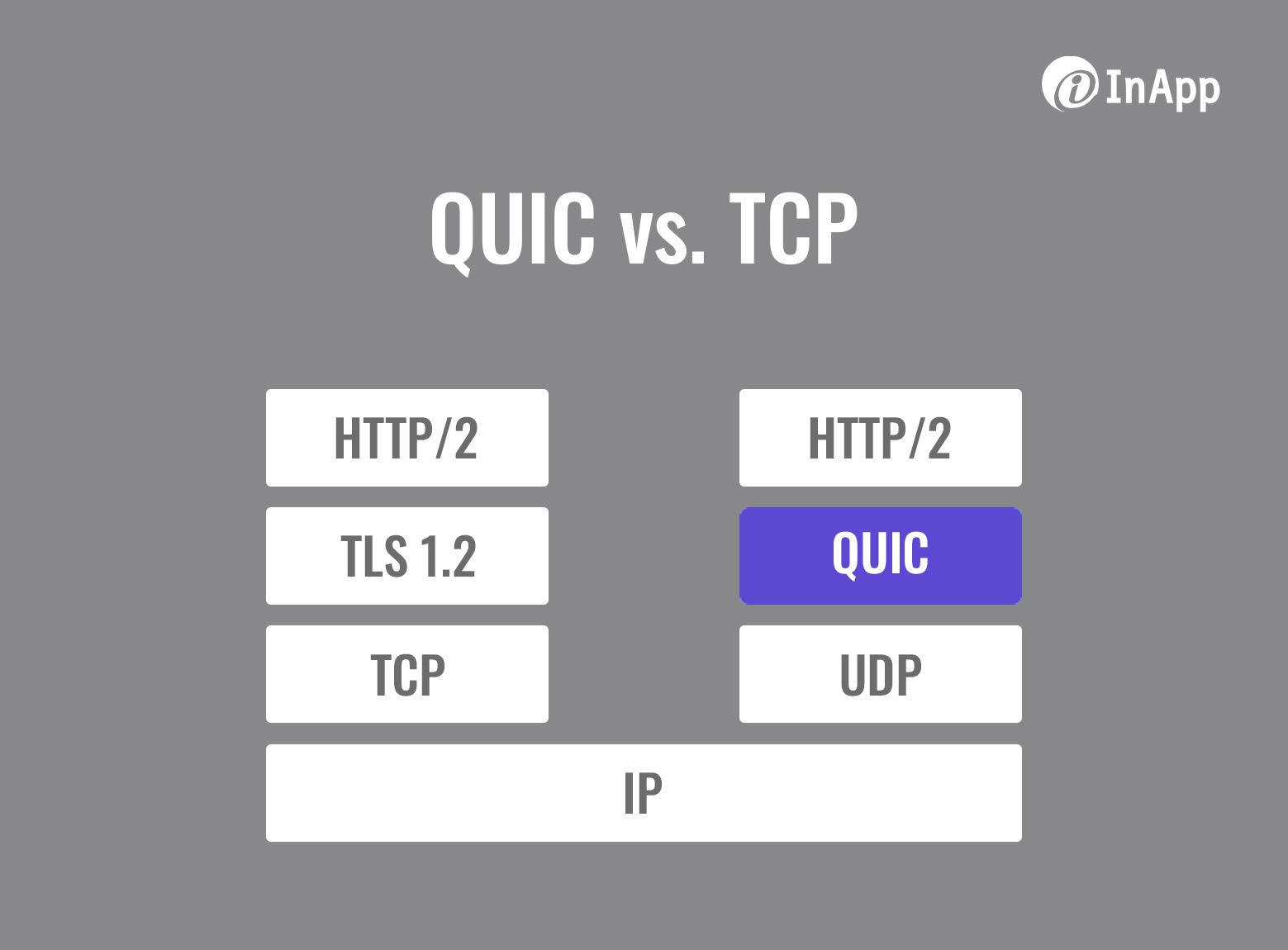 InApp

QUIC vs. TCP

HTTP/2

TLS 1.2

TCP

HTTP/2

QUIC

UDP

IP